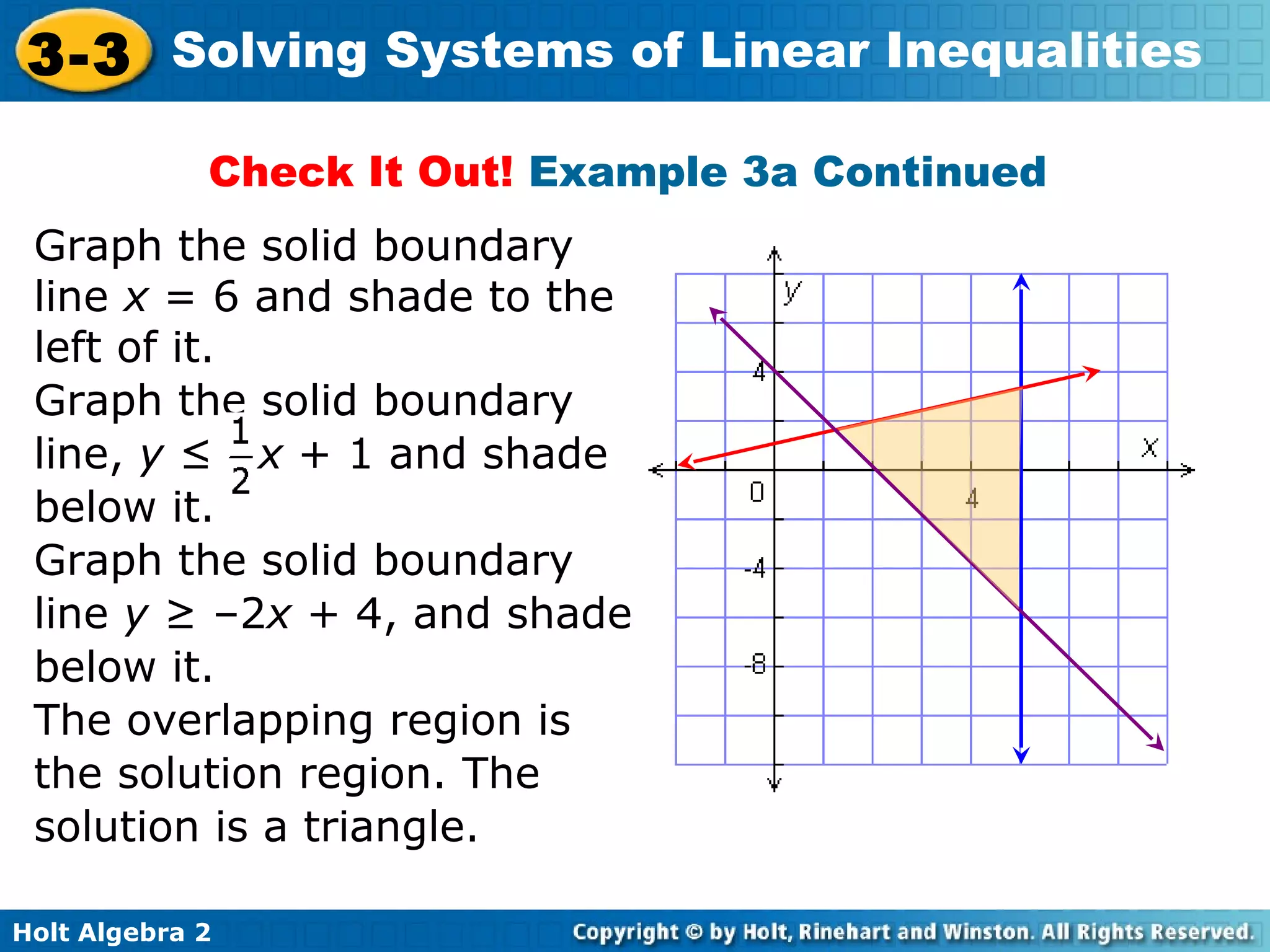 3-3 Solving Systems of Linear Inequalities

Check It Out! Example 3a Continued

Graph the solid boundary line $x = 6$ and shade to the left of it.
Graph the solid boundary line, $y \leq \frac{1}{2}x + 1$ and shade below it.
Graph the solid boundary line $y \geq -2x + 4$, and shade below it.
The overlapping region is the solution region. The solution is a triangle.

y
x
4
0
4
-4
-8

Holt Algebra 2
Copyright © by Holt, Rinehart and Winston. All Rights Reserved.